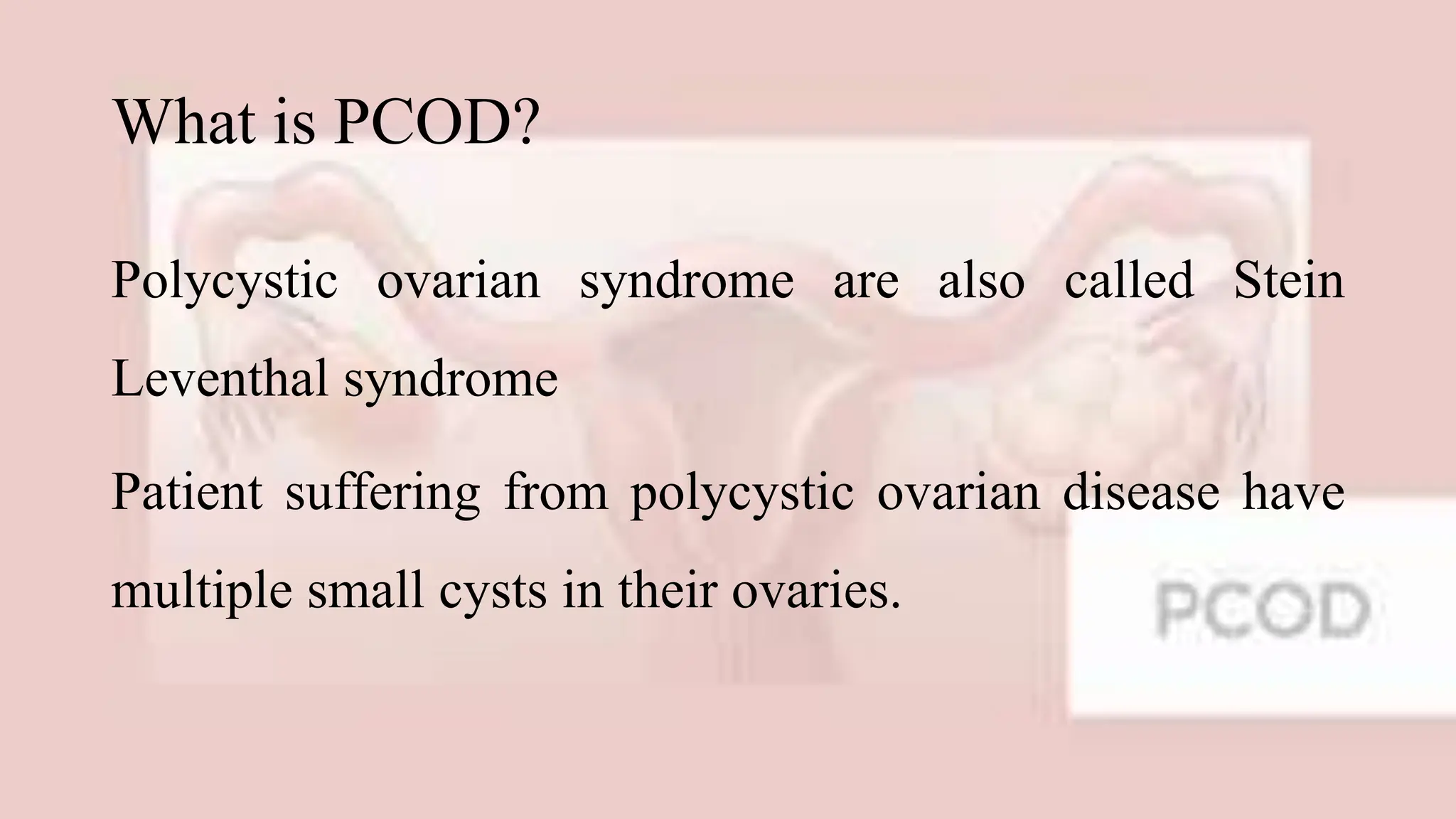 What is PCOD?

Polycystic ovarian syndrome are also called Stein Leventhal syndrome

Patient suffering from polycystic ovarian disease have multiple small cysts in their ovaries.

PCOD